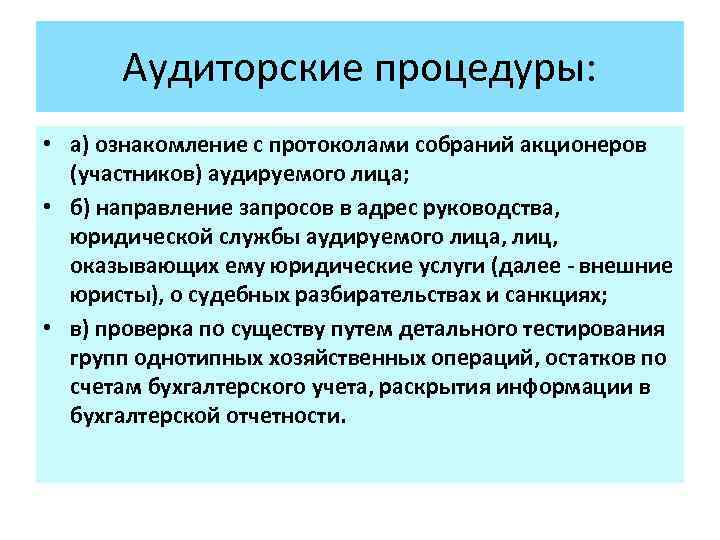 Аудиторские процедуры:

• а) ознакомление с протоколами собраний акционеров (участников) аудируемого лица;

• б) направление запросов в адрес руководства, юридической службы аудируемого лица, лиц, оказывающих ему юридические услуги (далее - внешние юристы), о судебных разбирательствах и санкциях;

• в) проверка по существу путем детального тестирования групп однотипных хозяйственных операций, остатков по счетам бухгалтерского учета, раскрытия информации в бухгалтерской отчетности.